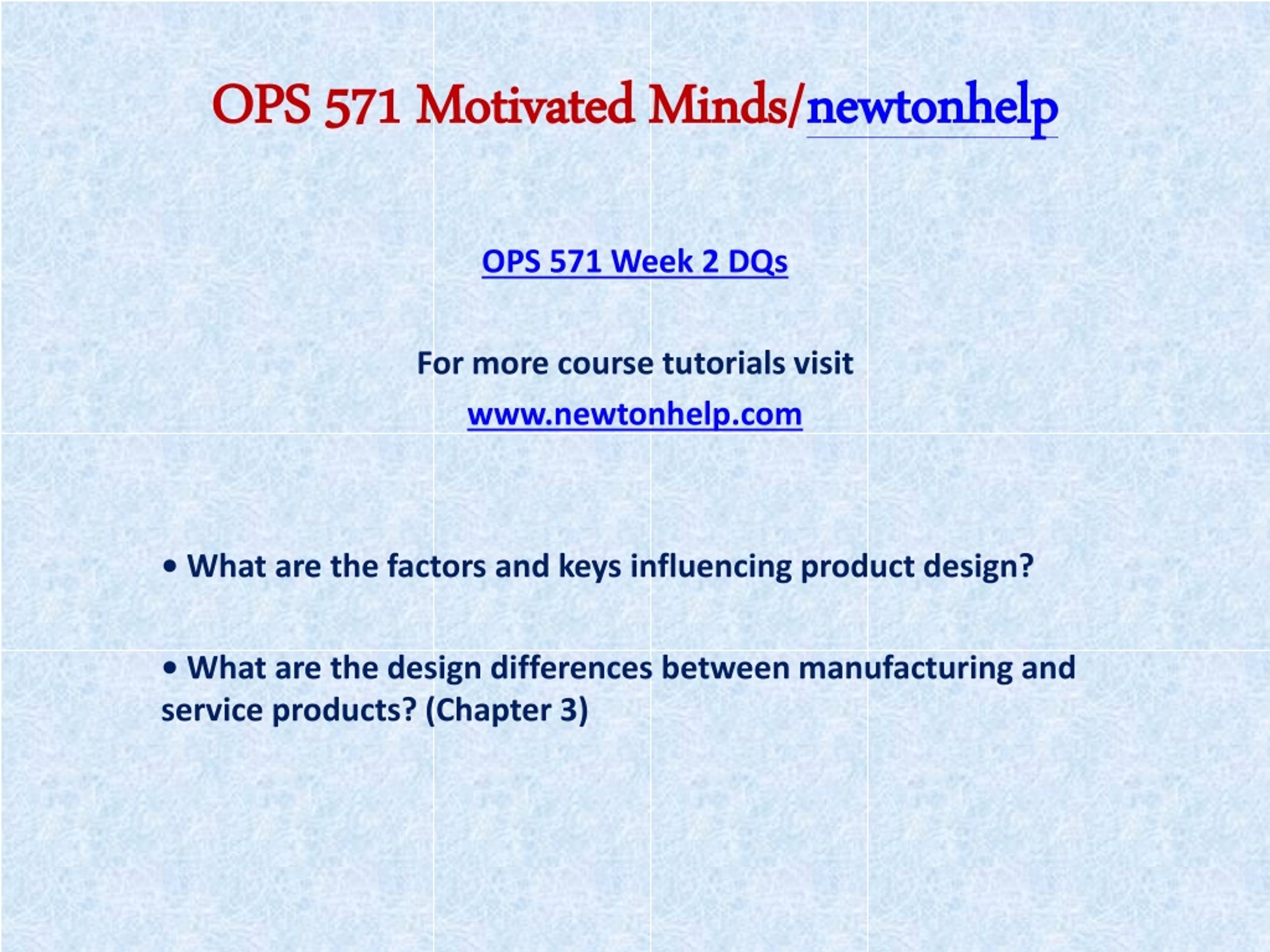 OPS 571 Motivated Minds/newtonhelp

OPS 571 Week 2 DQs

For more course tutorials visit

www.newtonhelp.com

• What are the factors and keys influencing product design?

• What are the design differences between manufacturing and service products? (Chapter 3)